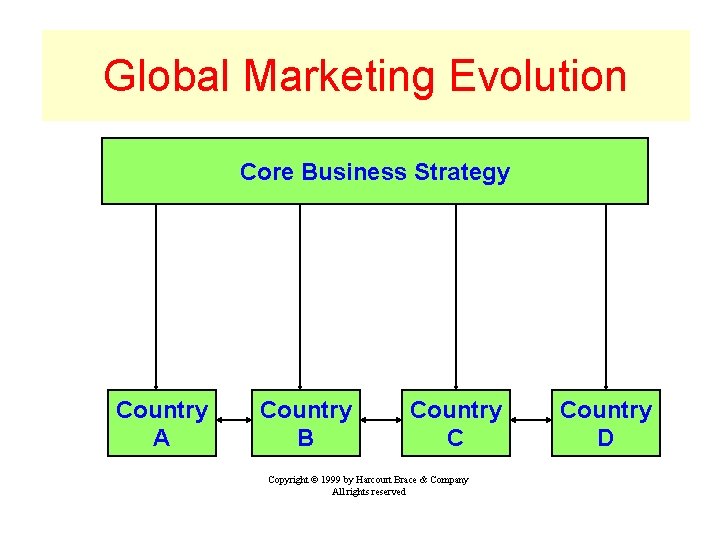 Global Marketing Evolution

Core Business Strategy

Country A

Country B

Country C

Country D

Copyright © 1999 by Harcourt Brace & Company
All rights reserved